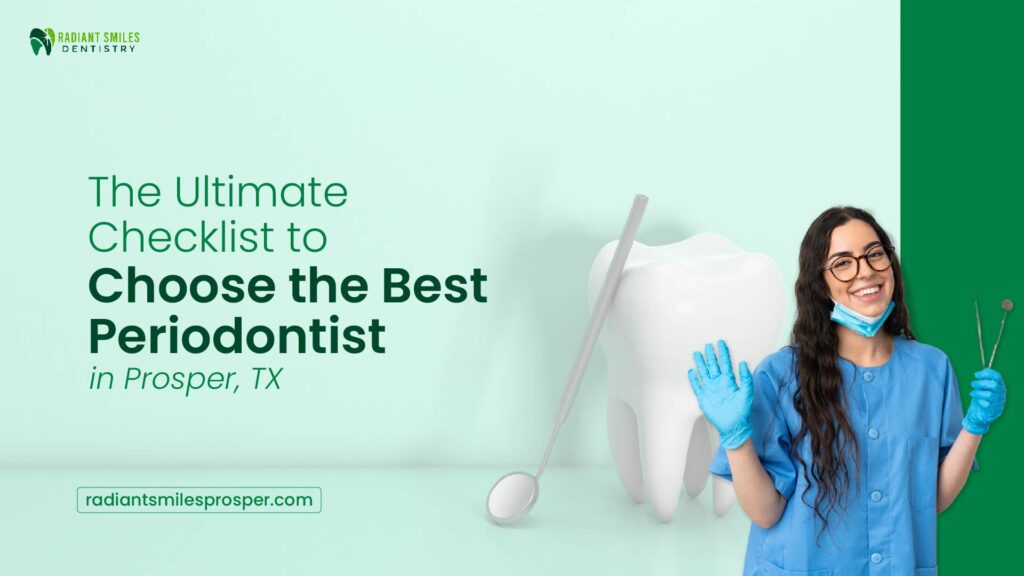 RADIANT SMILES
DENTISTRY

The Ultimate Checklist to
Choose the Best Periodontist
in Prosper, TX

radiantsmilesprosper.com